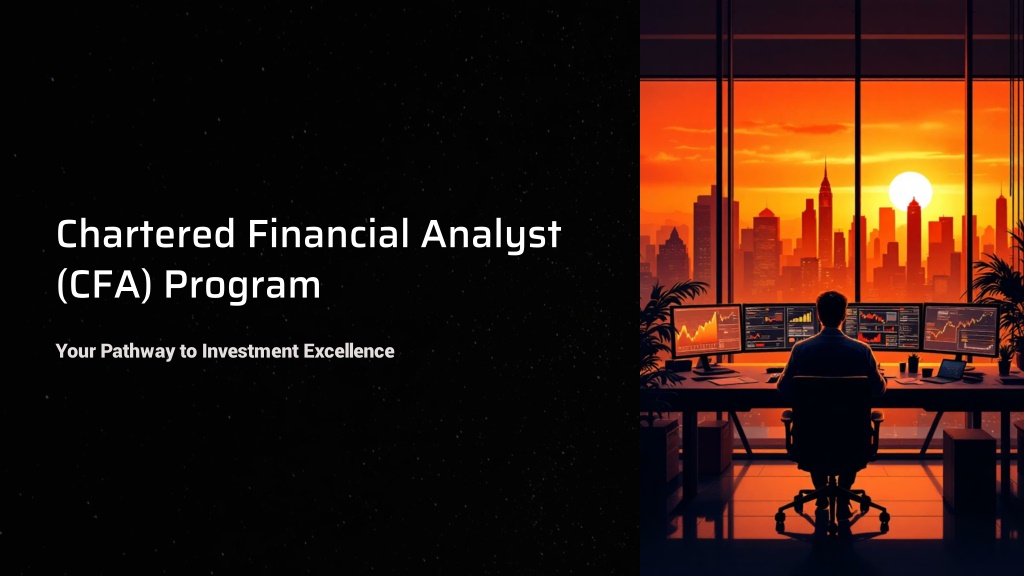 Chartered Financial Analyst (CFA) Program

Your Pathway to Investment Excellence